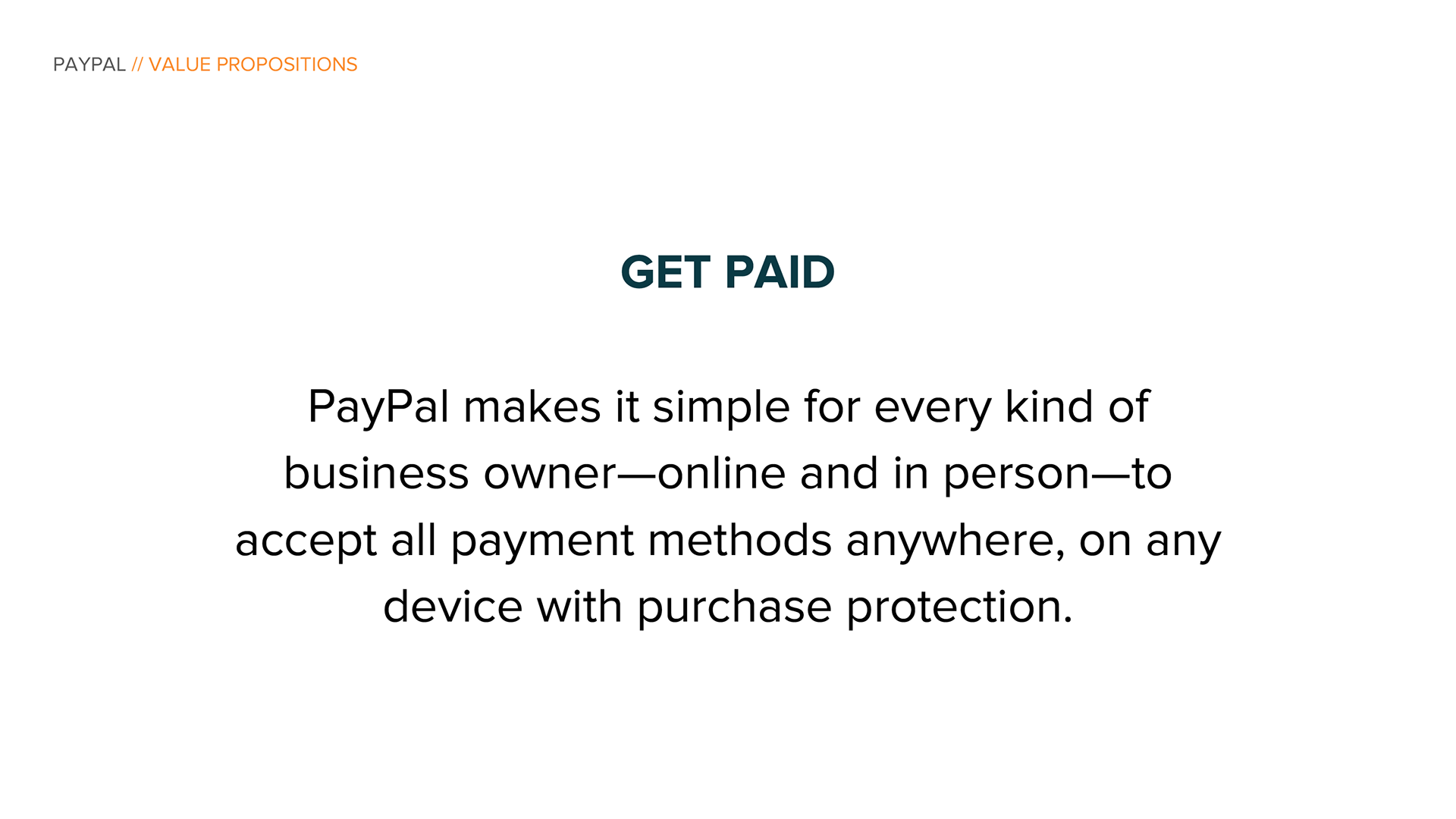 PAYPAL // VALUE PROPOSITIONS

GET PAID

PayPal makes it simple for every kind of business owner—online and in person—to accept all payment methods anywhere, on any device with purchase protection.